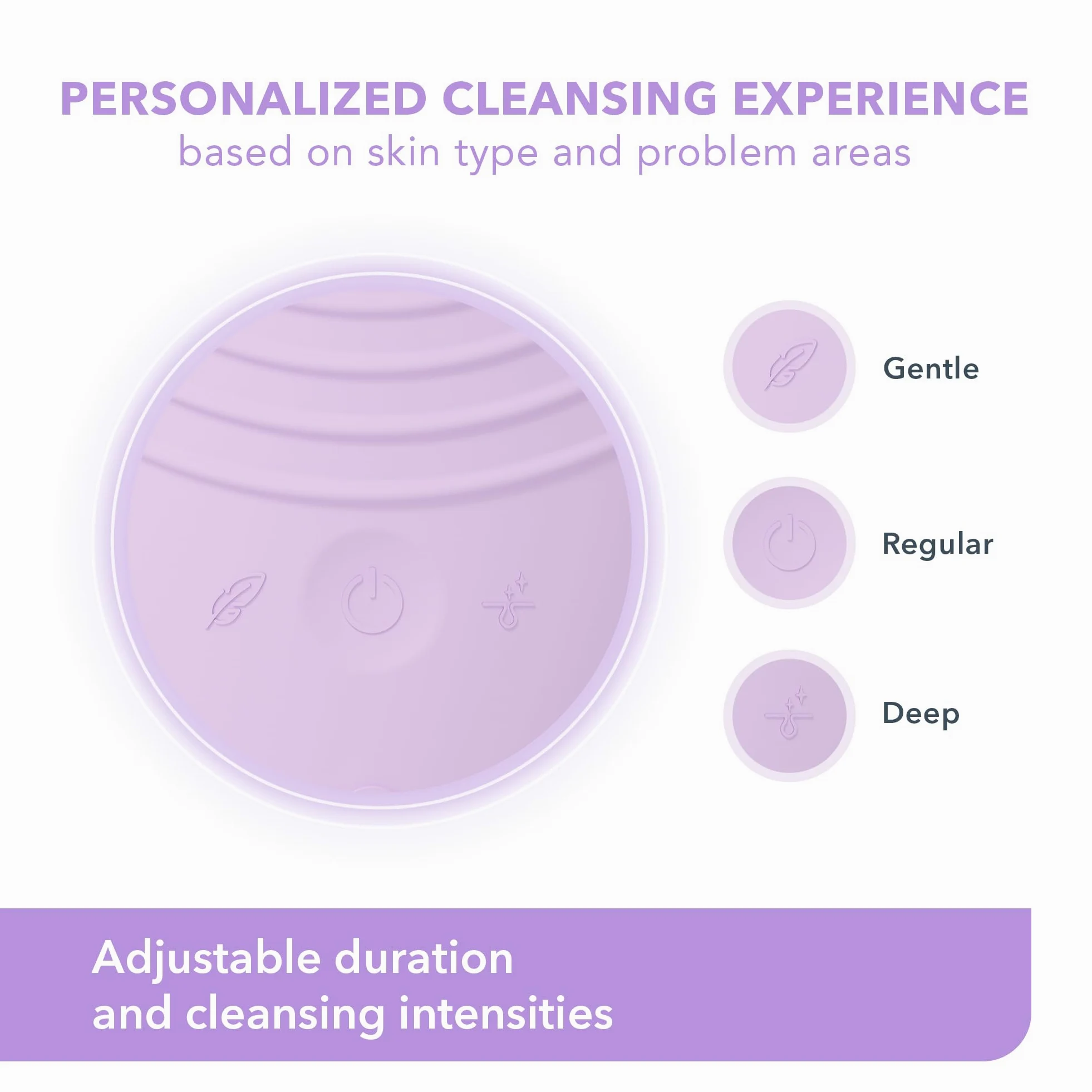 PERSONALIZED CLEANSING EXPERIENCE
based on skin type and problem areas

Gentle

Regular

Deep

Adjustable duration and cleansing intensities